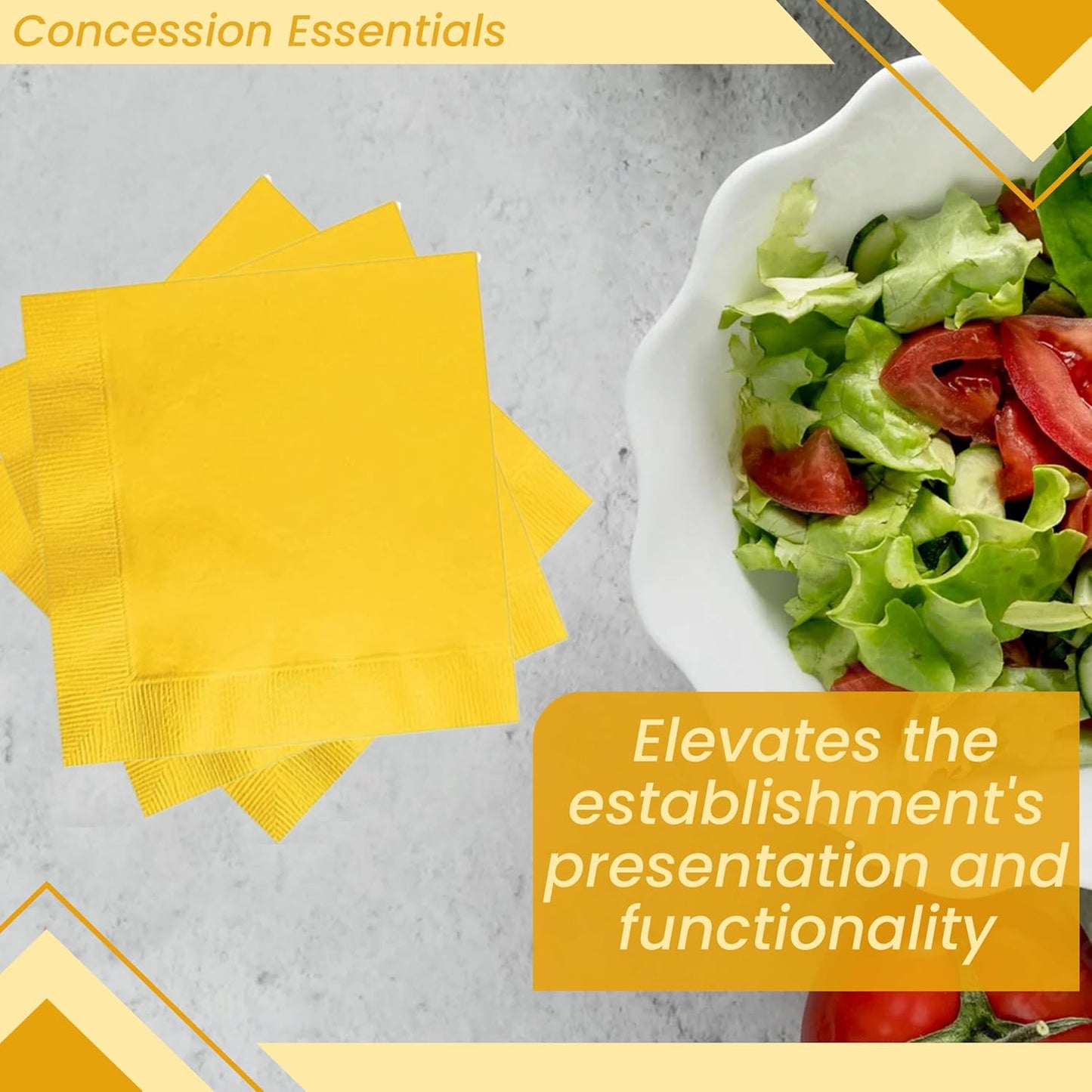 Concession Essentials

Elevates the establishment's presentation and functionality